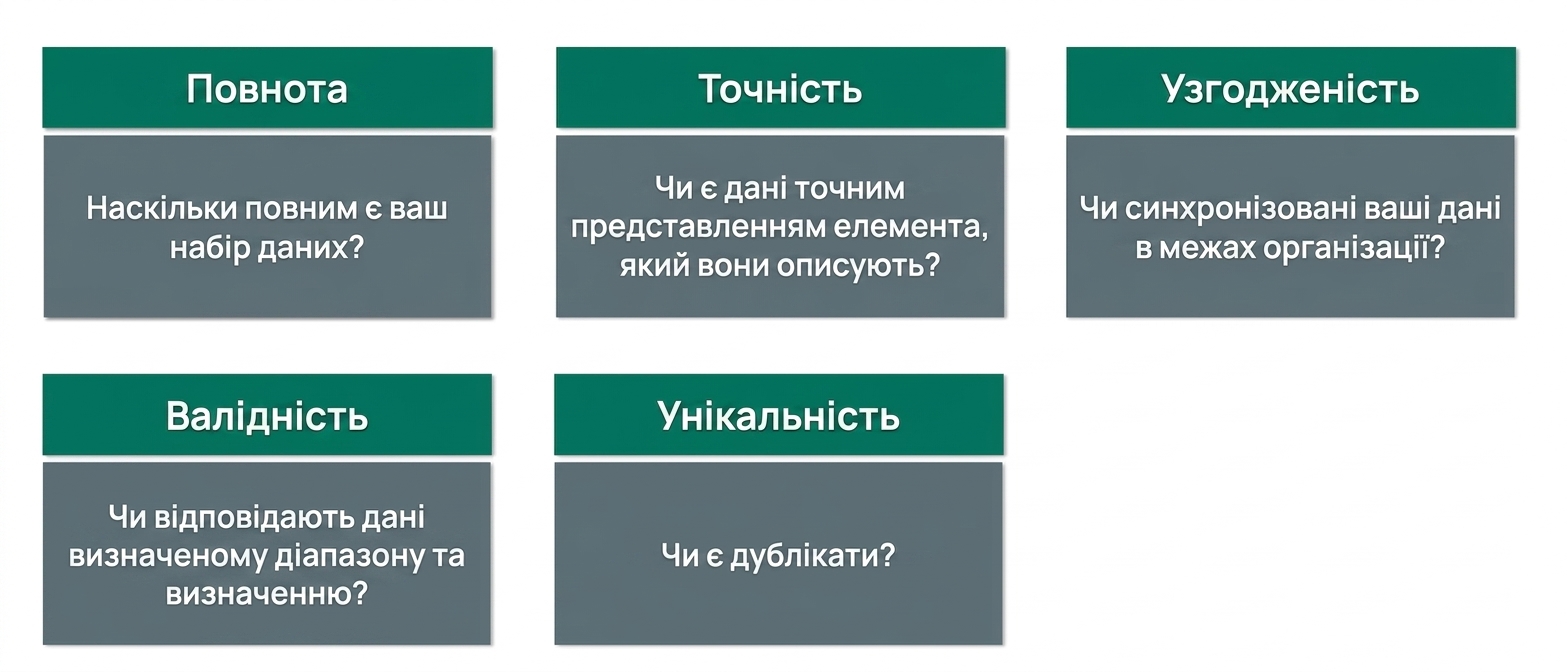 Повнота

Наскільки повним є ваш набір даних?

Точність

Чи є дані точним представленням елемента, який вони описують?

Узгодженість

Чи синхронізовані ваші дані в межах організації?

Валідність

Чи відповідають дані визначеному діапазону та визначенню?

Унікальність

Чи є дублікати?